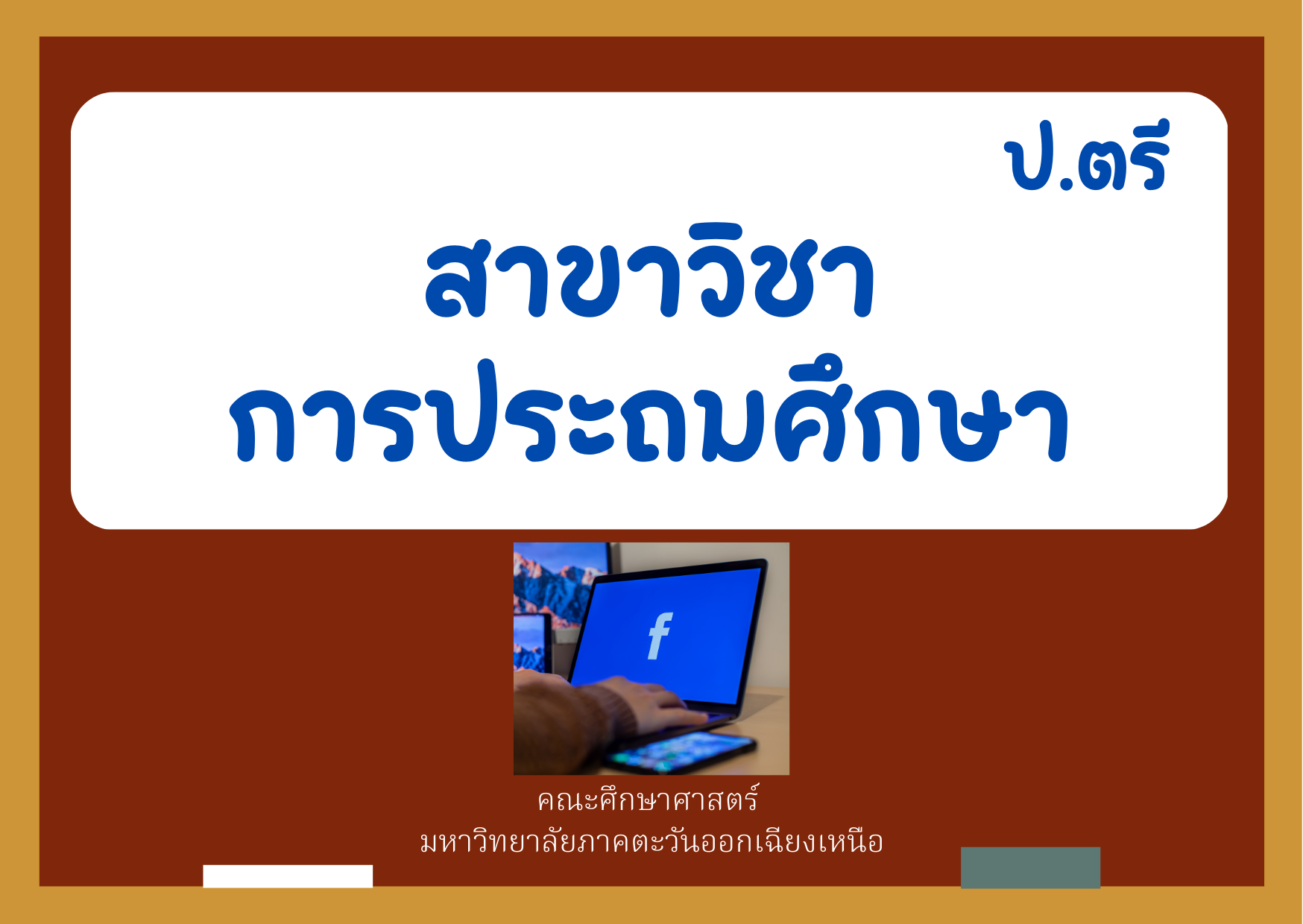 ป.ตรี

สาขาวิชา
การประถมศึกษา

f

คณะศึกษาศาสตร์
มหาวิทยาลัยภาคตะวันออกเฉียงเหนือ